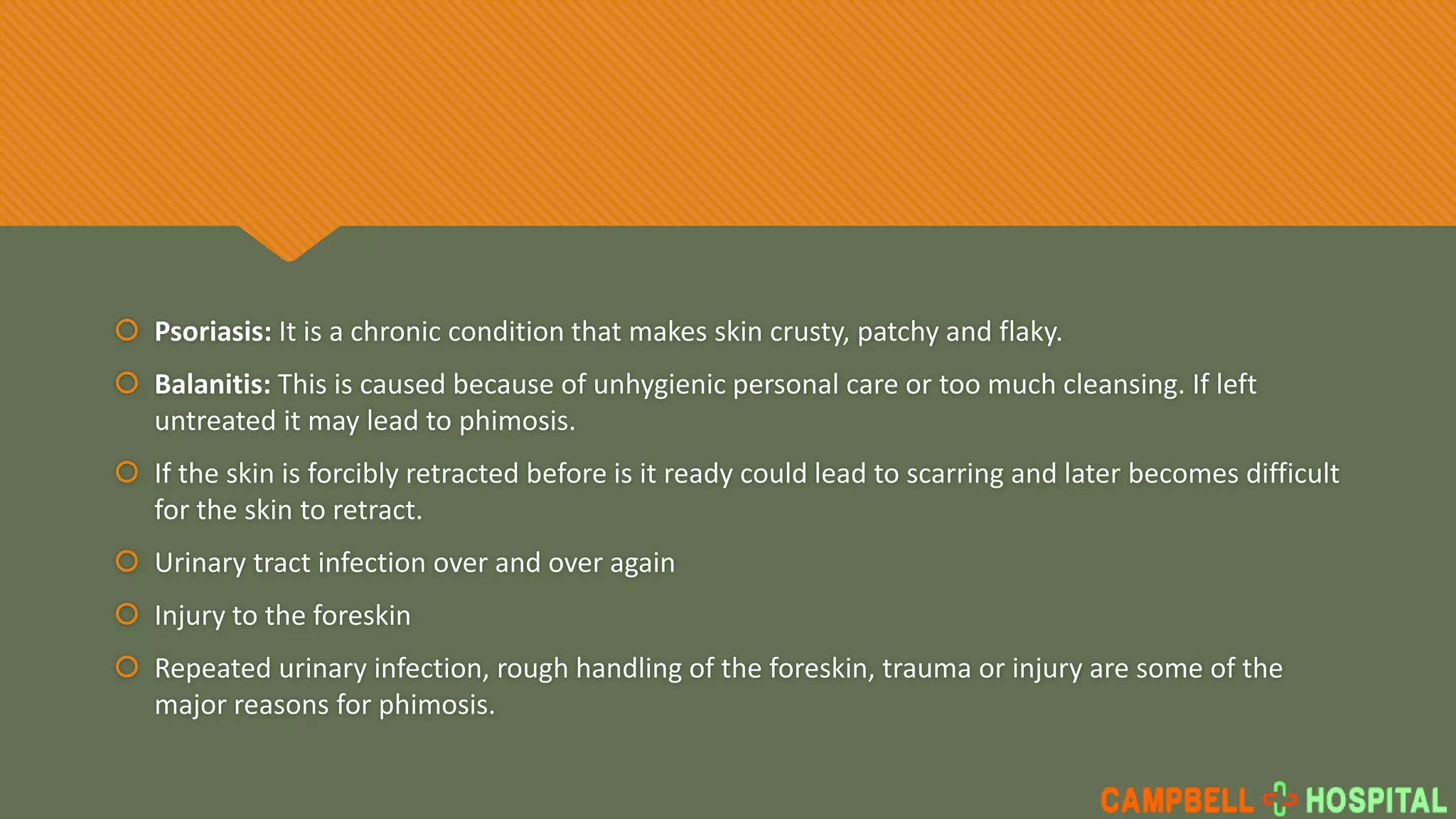 Psoriasis: It is a chronic condition that makes skin crusty, patchy and flaky.

Balanitis: This is caused because of unhygienic personal care or too much cleansing. If left untreated it may lead to phimosis.

If the skin is forcibly retracted before is it ready could lead to scarring and later becomes difficult for the skin to retract.

Urinary tract infection over and over again

Injury to the foreskin

Repeated urinary infection, rough handling of the foreskin, trauma or injury are some of the major reasons for phimosis.

CAMPBELL HOSPITAL